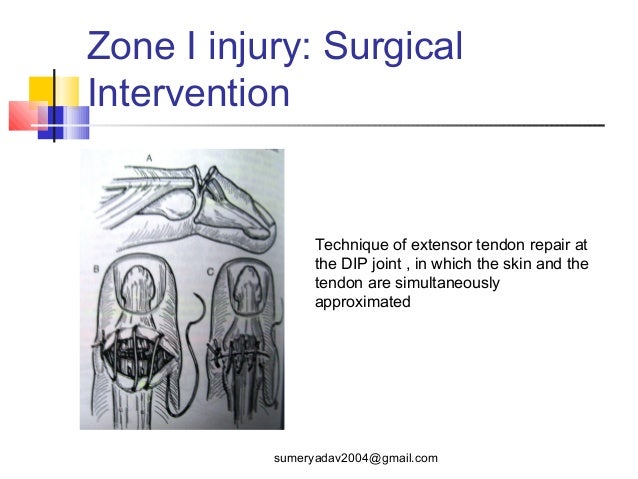 Zone I injury: Surgical Intervention

A

B

C

Technique of extensor tendon repair at the DIP joint , in which the skin and the tendon are simultaneously approximated

sumeryadav2004@gmail.com